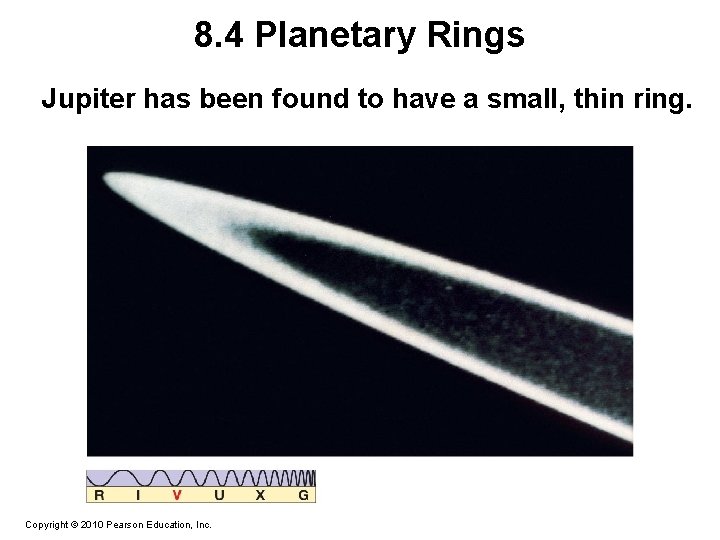 8.4 Planetary Rings

Jupiter has been found to have a small, thin ring.

R I V U X G

Copyright © 2010 Pearson Education, Inc.